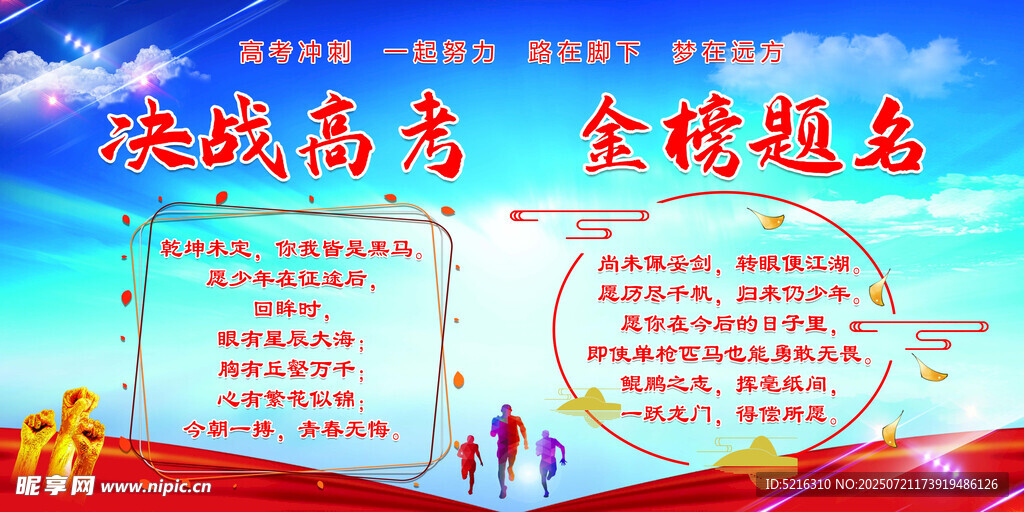 高考冲刺　一起努力　路在脚下　梦在远方

决战高考　金榜题名

乾坤未定，你我皆是黑马。
愿少年在征途后，
回眸时，
眼有星辰大海，
胸有丘壑万千，
心有繁花似锦，
今朝一搏，青春无悔。

尚未佩妥剑，转眼便江湖。
愿历尽千帆，归来仍少年。
愿你在今后的日子里，
即使单枪匹马也能勇敢无畏。
鲲鹏之志，挥毫纸间，
一跃龙门，得偿所愿。

昵享网 www.nipic.cn

ID:5216310 NO:20250721173919486126